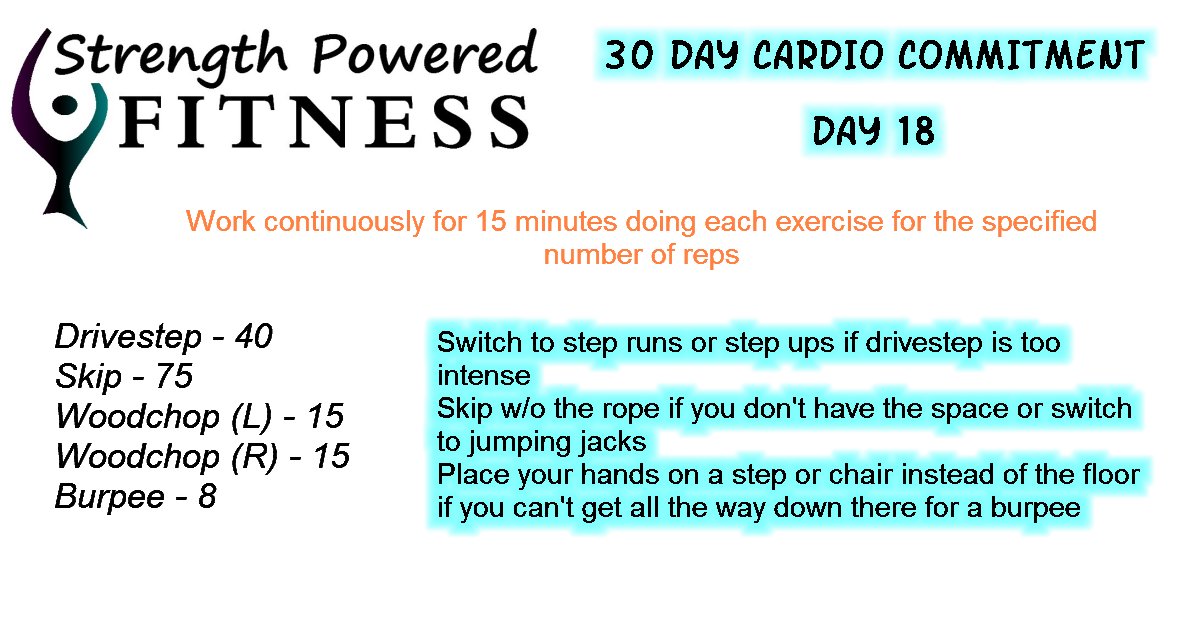 Strength Powered
FITNESS

30 DAY CARDIO COMMITMENT

DAY 18

Work continuously for 15 minutes doing each exercise for the specified number of reps

Drivestep - 40
Skip - 75
Woodchop (L) - 15
Woodchop (R) - 15
Burpee - 8

Switch to step runs or step ups if drivestep is too intense
Skip w/o the rope if you don't have the space or switch to jumping jacks
Place your hands on a step or chair instead of the floor if you can't get all the way down there for a burpee